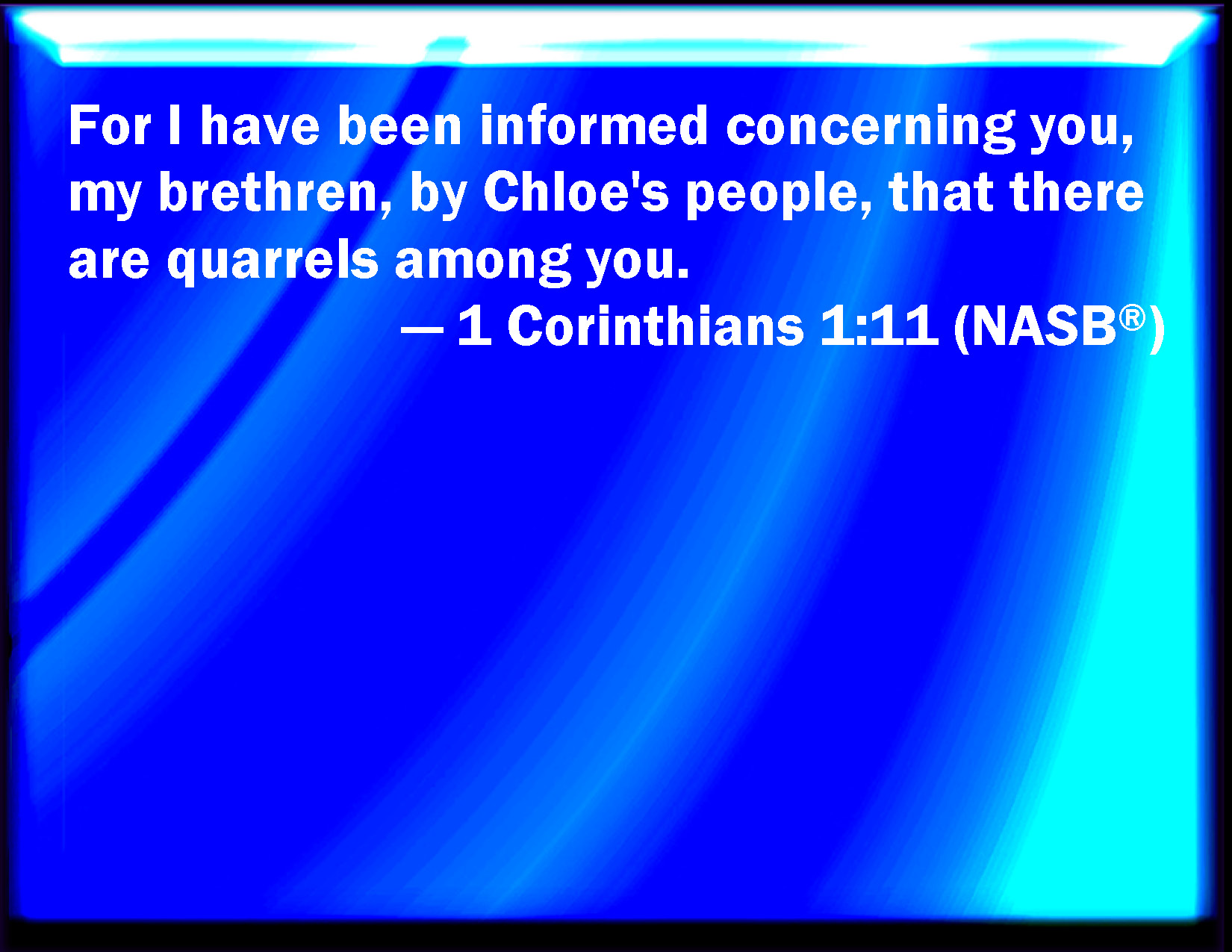 For I have been informed concerning you, my brethren, by Chloe's people, that there are quarrels among you.

— 1 Corinthians 1:11 (NASB®)